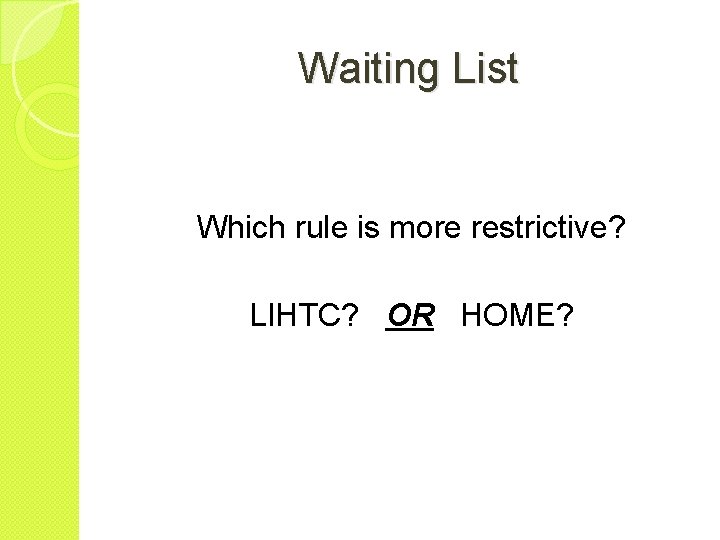 Waiting List

Which rule is more restrictive?

LIHTC? OR HOME?